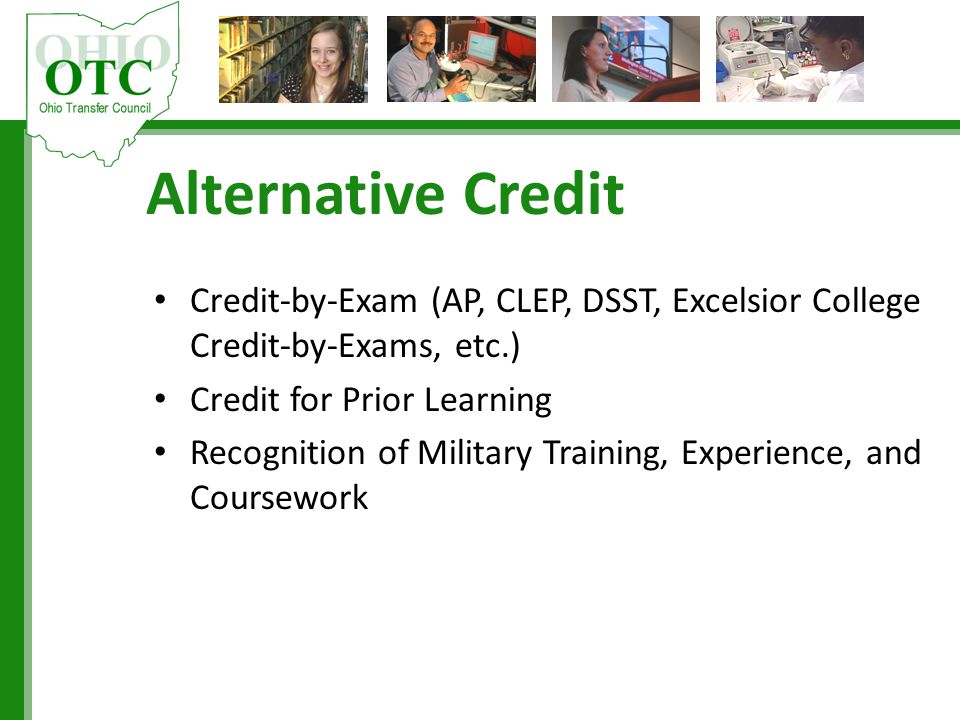 OHIO
OTC
Ohio Transfer Council

Alternative Credit

• Credit-by-Exam (AP, CLEP, DSST, Excelsior College Credit-by-Exams, etc.)
• Credit for Prior Learning
• Recognition of Military Training, Experience, and Coursework